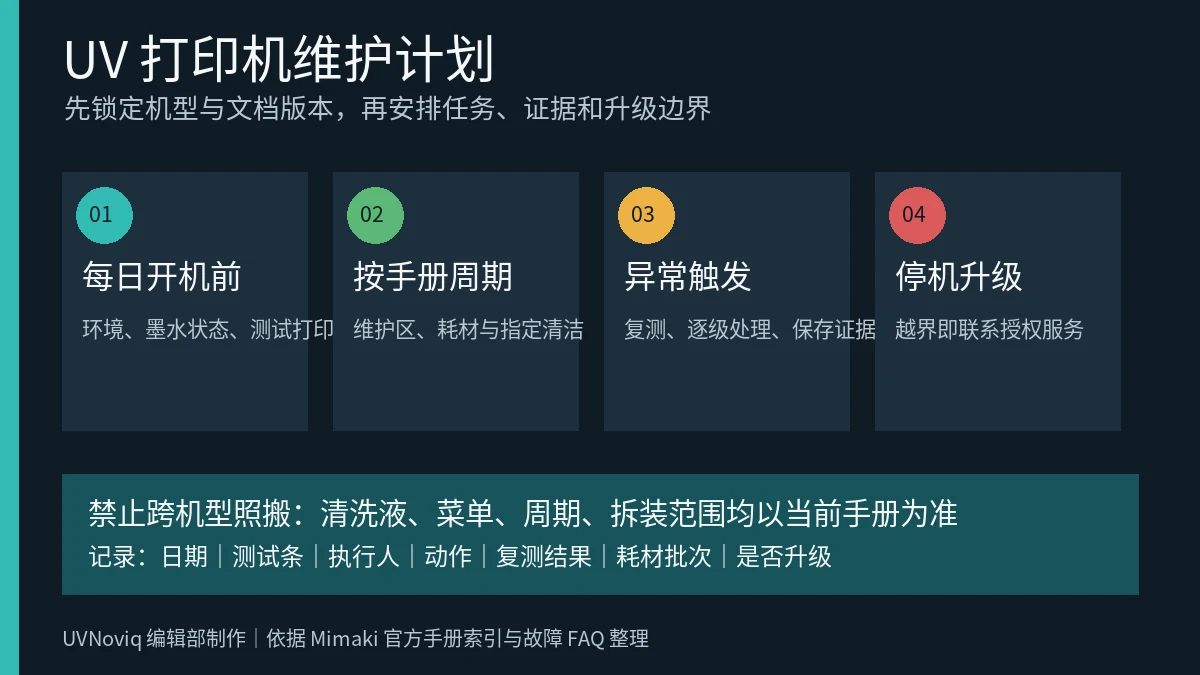 UV 打印机维护计划
先锁定机型与文档版本，再安排任务、证据和升级边界

01
每日开机前
环境、墨水状态、测试打印

02
按手册周期
维护区、耗材与指定清洁

03
异常触发
复测、逐级处理、保存证据

04
停机升级
越界即联系授权服务

禁止跨机型照搬：清洗液、菜单、周期、拆装范围均以当前手册为准
记录：日期｜测试条｜执行人｜动作｜复测结果｜耗材批次｜是否升级

UVNoviq 编辑部制作｜依据 Mimaki 官方手册索引与故障 FAQ 整理